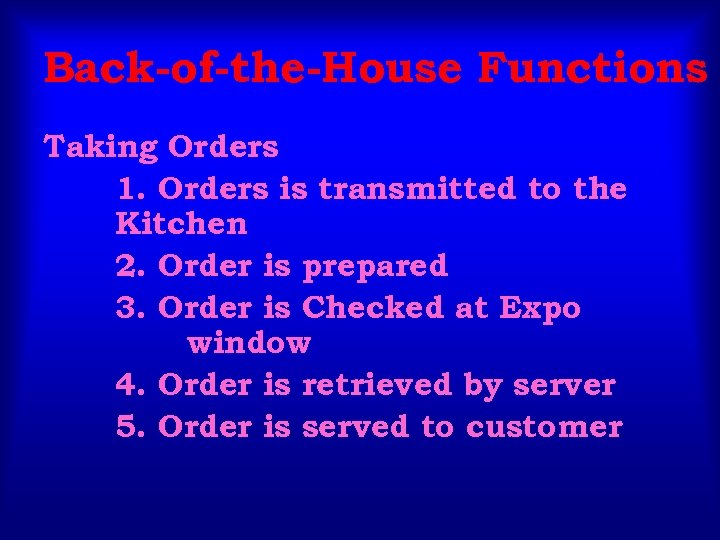 Back-of-the-House Functions

Taking Orders

1. Orders is transmitted to the Kitchen

2. Order is prepared

3. Order is Checked at Expo window

4. Order is retrieved by server

5. Order is served to customer